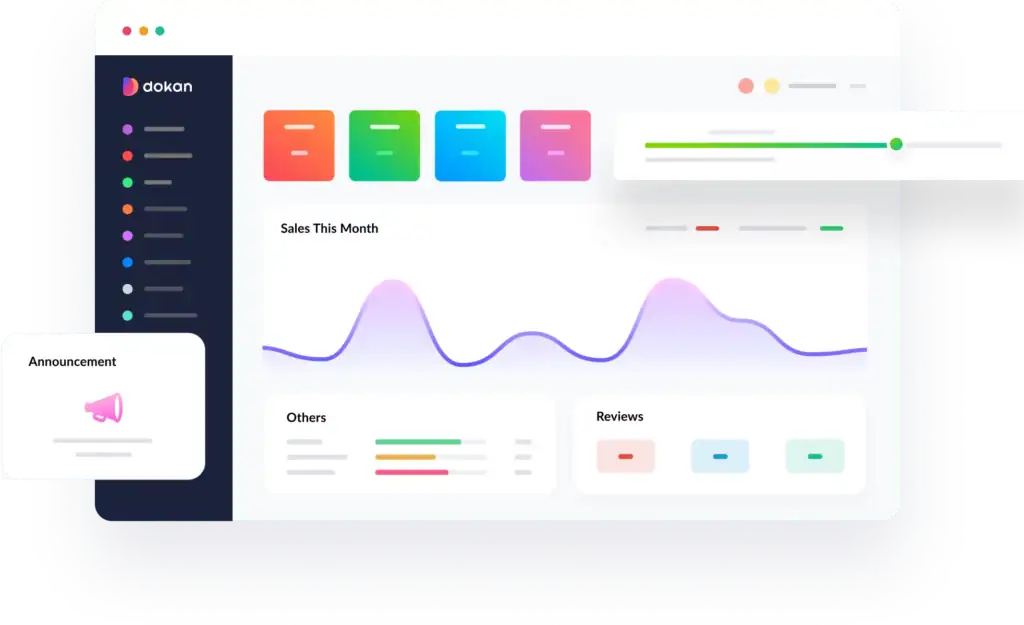 dokan

Sales This Month

Announcement

Others

Reviews